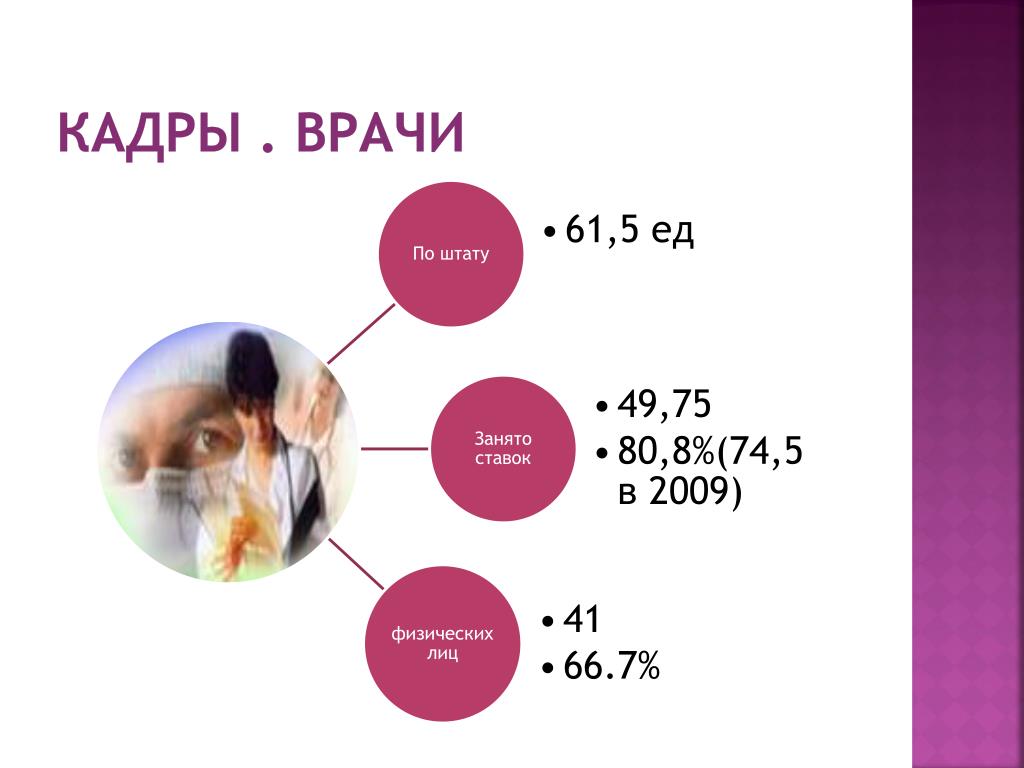 КАДРЫ . ВРАЧИ

По штату

• 61,5 ед

Занято ставок

• 49,75
• 80,8%(74,5 в 2009)

физических лиц

• 41
• 66.7%